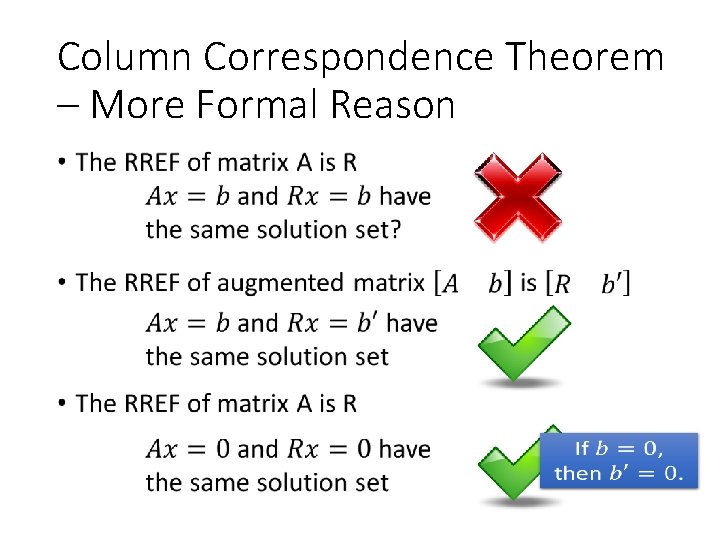 Column Correspondence Theorem – More Formal Reason

• The RREF of matrix A is R

$Ax = b$ and $Rx = b$ have the same solution set?

• The RREF of augmented matrix $[A \quad b]$ is $[R \quad b']$

$Ax = b$ and $Rx = b'$ have the same solution set

• The RREF of matrix A is R

$Ax = 0$ and $Rx = 0$ have the same solution set

If $b = 0$, then $b' = 0$.